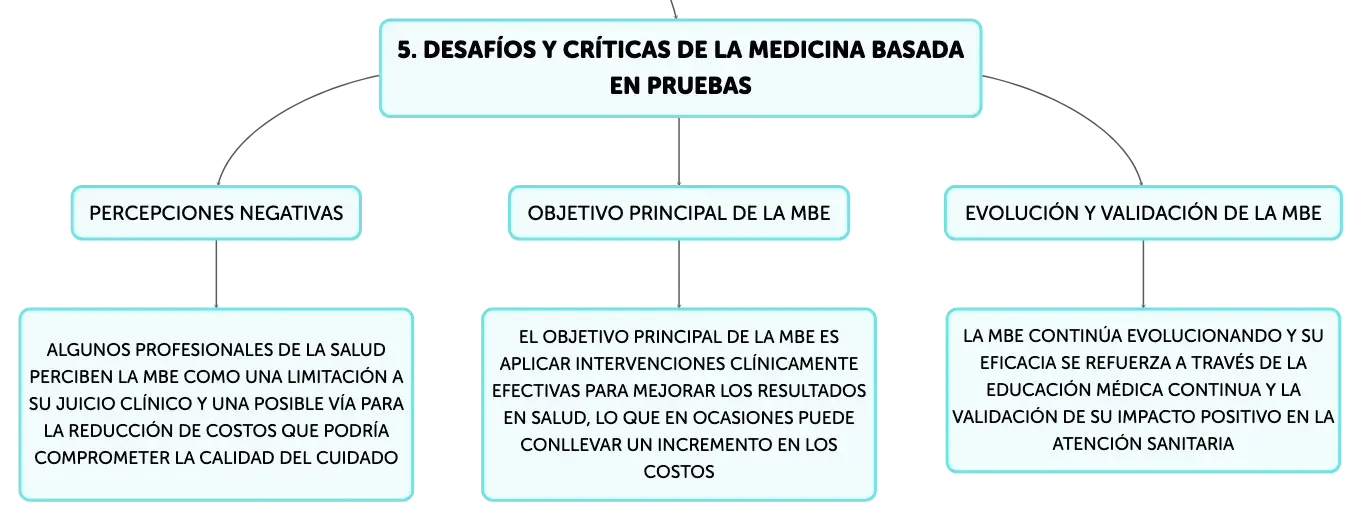 5. DESAFÍOS Y CRÍTICAS DE LA MEDICINA BASADA EN PRUEBAS

PERCEPCIONES NEGATIVAS

ALGUNOS PROFESIONALES DE LA SALUD PERCIBEN LA MBE COMO UNA LIMITACIÓN A SU JUICIO CLÍNICO Y UNA POSIBLE VÍA PARA LA REDUCCIÓN DE COSTOS QUE PODRÍA COMPROMETER LA CALIDAD DEL CUIDADO

OBJETIVO PRINCIPAL DE LA MBE

EL OBJETIVO PRINCIPAL DE LA MBE ES APLICAR INTERVENCIONES CLÍNICAMENTE EFECTIVAS PARA MEJORAR LOS RESULTADOS EN SALUD, LO QUE EN OCASIONES PUEDE CONLLEVAR UN INCREMENTO EN LOS COSTOS

EVOLUCIÓN Y VALIDACIÓN DE LA MBE

LA MBE CONTINÚA EVOLUCIONANDO Y SU EFICACIA SE REFUERZA A TRAVÉS DE LA EDUCACIÓN MÉDICA CONTINUA Y LA VALIDACIÓN DE SU IMPACTO POSITIVO EN LA ATENCIÓN SANITARIA